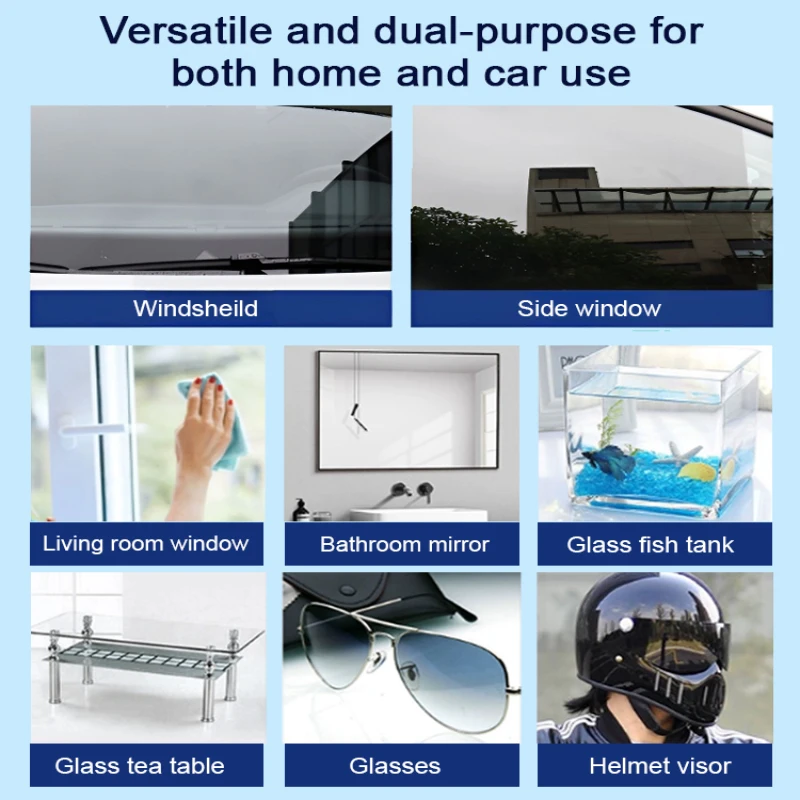 Versatile and dual-purpose for both home and car use

Windsheild

Side window

Living room window

Bathroom mirror

Glass fish tank

Glass tea table

Glasses

Helmet visor